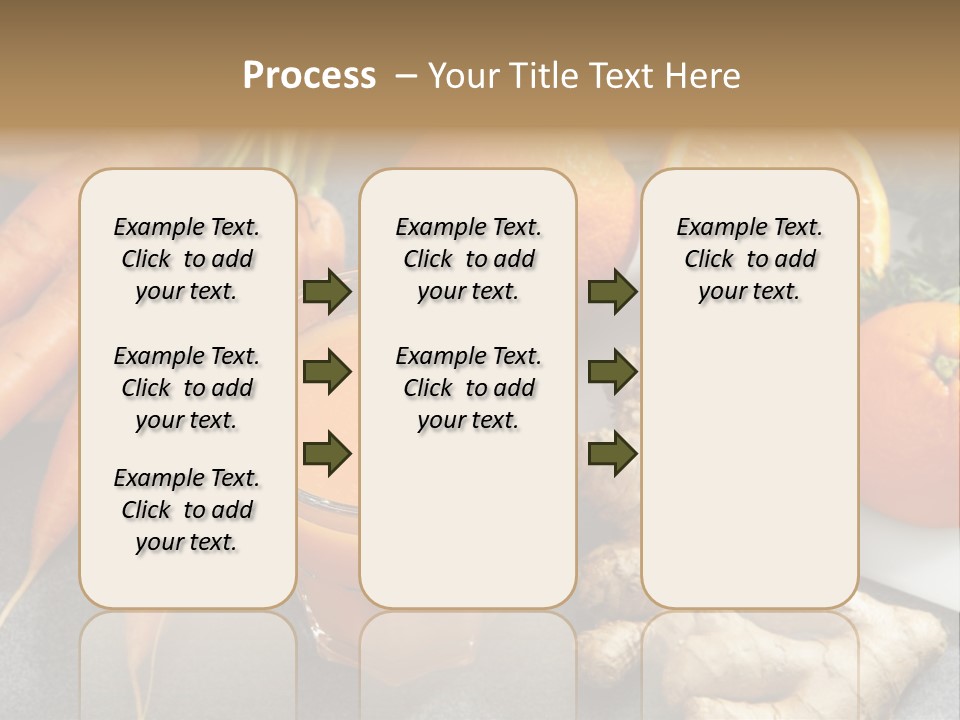 Process – Your Title Text Here

Example Text. Click to add your text.

Example Text. Click to add your text.

Example Text. Click to add your text.

Example Text. Click to add your text.

Example Text. Click to add your text.

Example Text. Click to add your text.